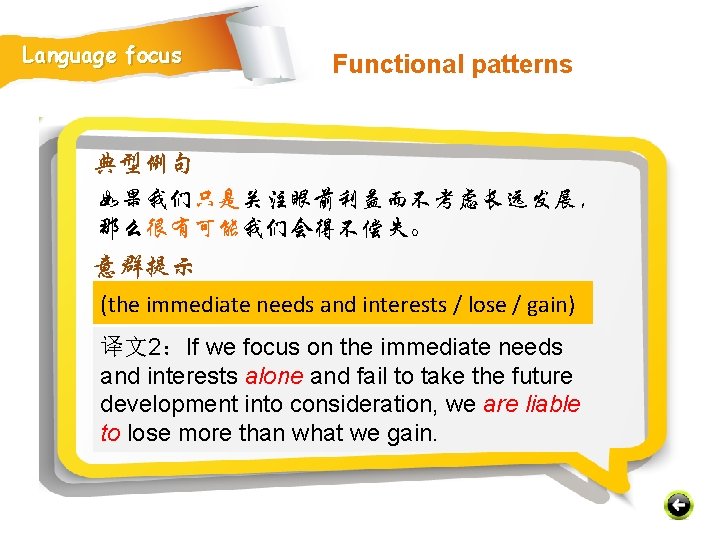 Language focus

Functional patterns

典型例句

如果我们只是关注眼前利益而不考虑长远发展，那么很有可能我们会得不偿失。

意群提示

(the immediate needs and interests / lose / gain)

译文2：If we focus on the immediate needs and interests alone and fail to take the future development into consideration, we are liable to lose more than what we gain.